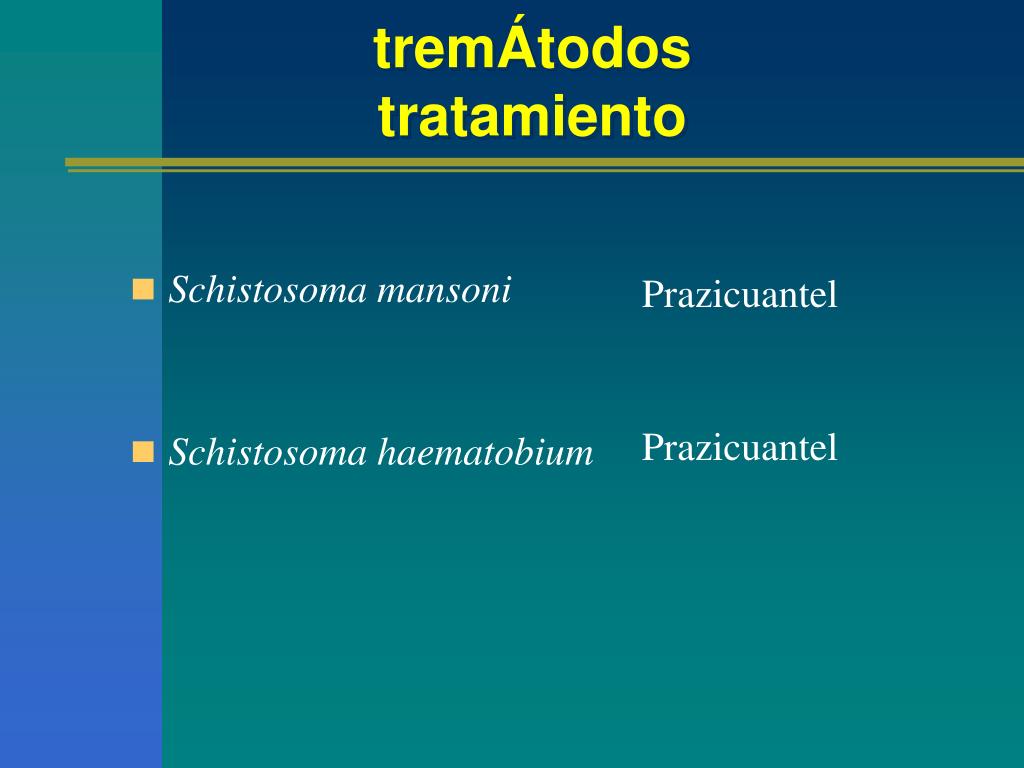 tremÁtodos
tratamiento

Schistosoma mansoni

Prazicuantel

Schistosoma haematobium

Prazicuantel